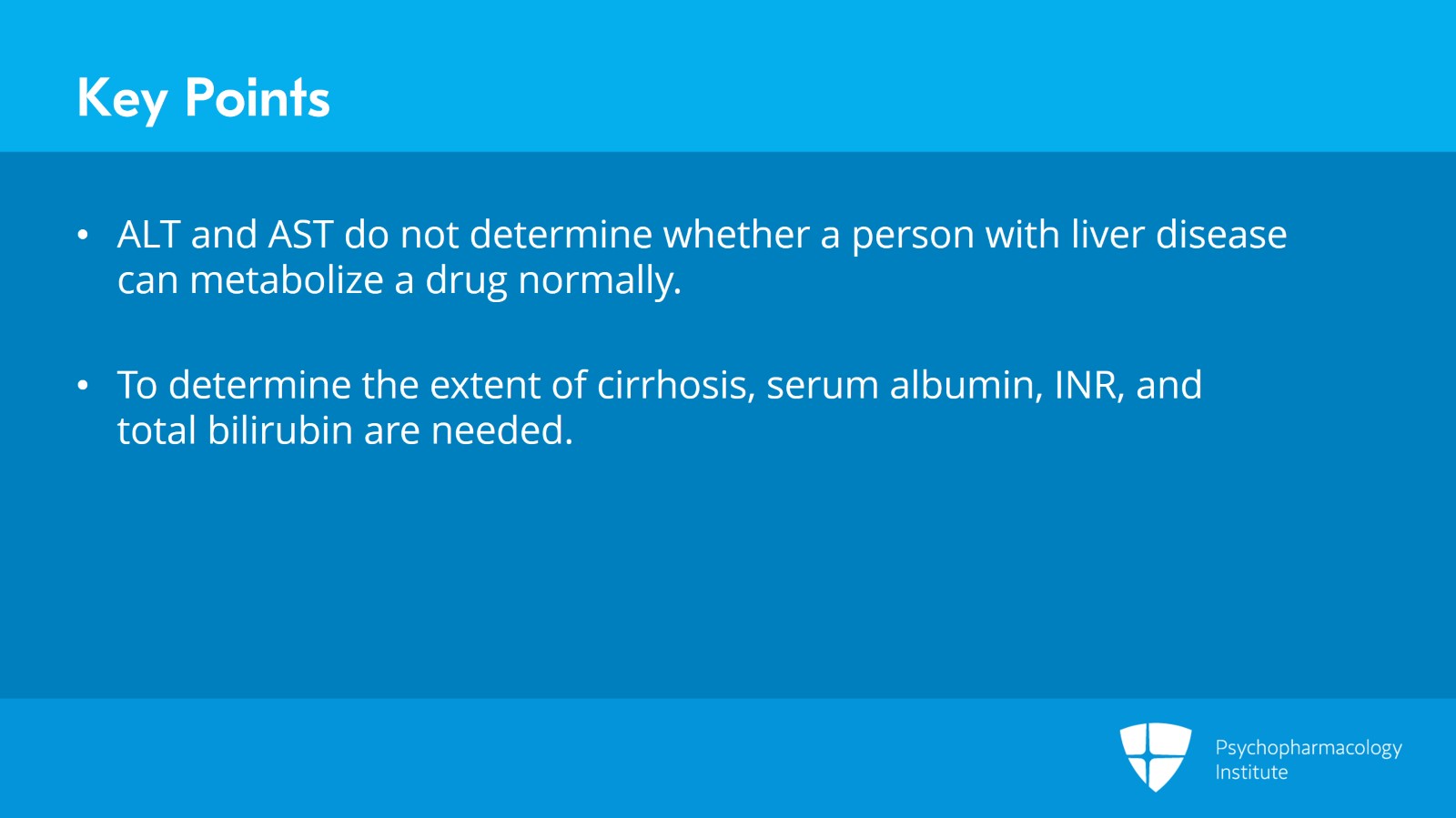 Key Points

• ALT and AST do not determine whether a person with liver disease can metabolize a drug normally.

• To determine the extent of cirrhosis, serum albumin, INR, and total bilirubin are needed.

Psychopharmacology Institute